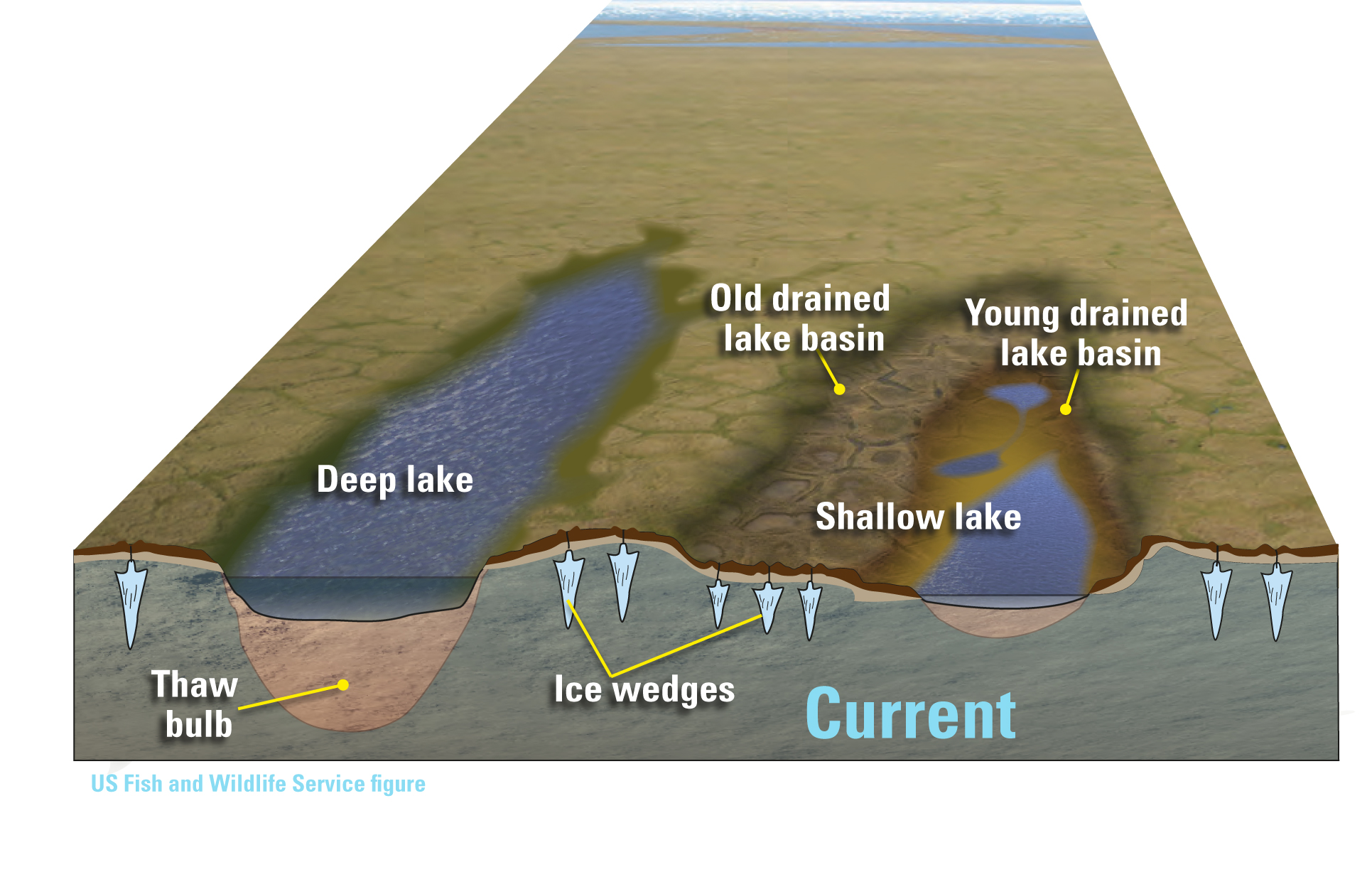 Old drained lake basin

Young drained lake basin

Deep lake

Shallow lake

Thaw bulb

Ice wedges

Current

US Fish and Wildlife Service figure